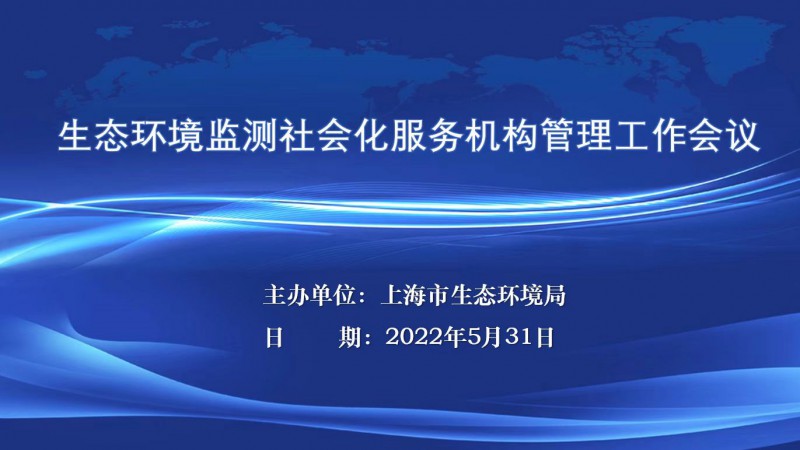 生态环境监测社会化服务机构管理工作会议

主办单位：上海市生态环境局
日　　期：2022年5月31日